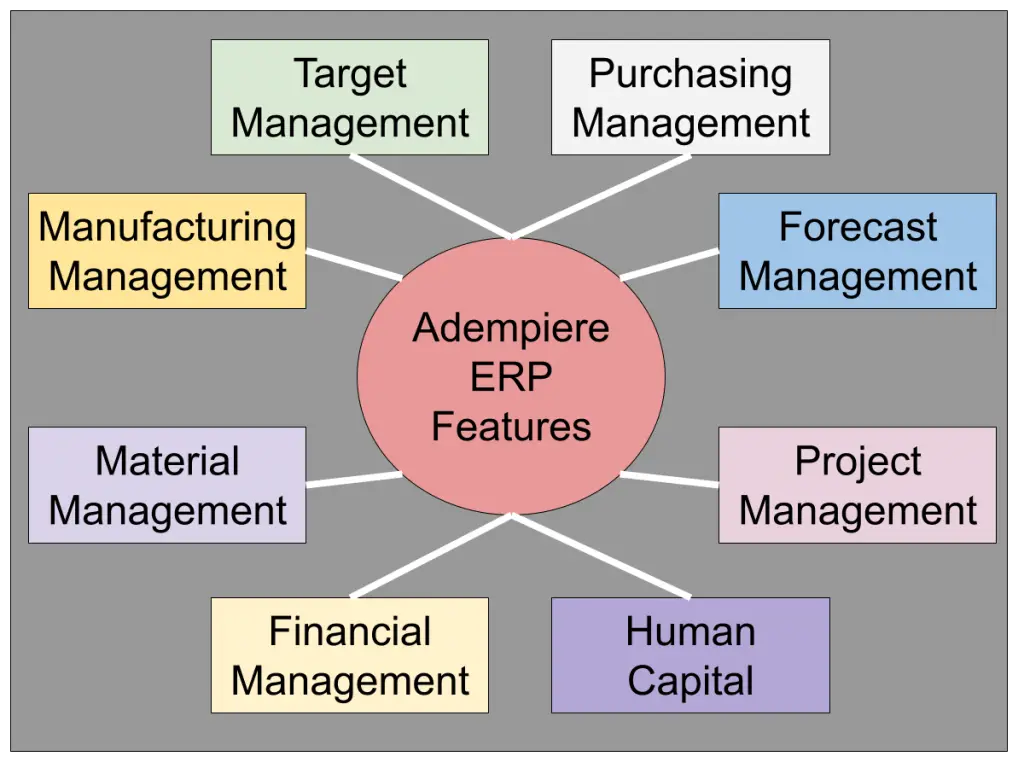 Target Management

Purchasing Management

Manufacturing Management

Forecast Management

 Adempiere ERP Features

Material Management

Project Management

Financial Management

Human Capital